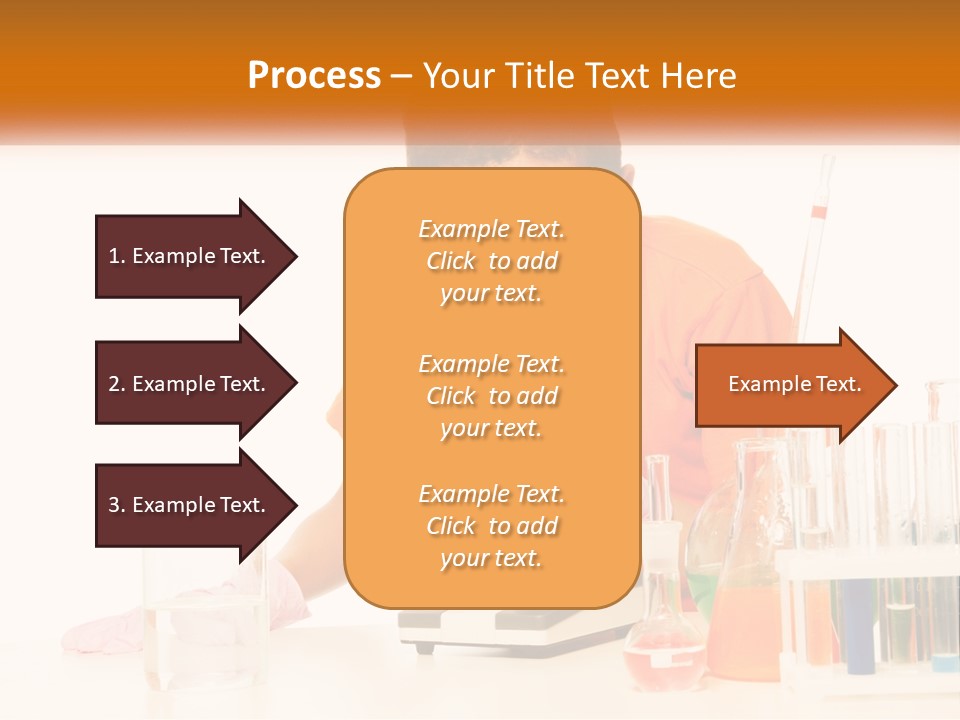 Process – Your Title Text Here

1. Example Text.

2. Example Text.

3. Example Text.

Example Text. Click to add your text.

Example Text. Click to add your text.

Example Text. Click to add your text.

Example Text.